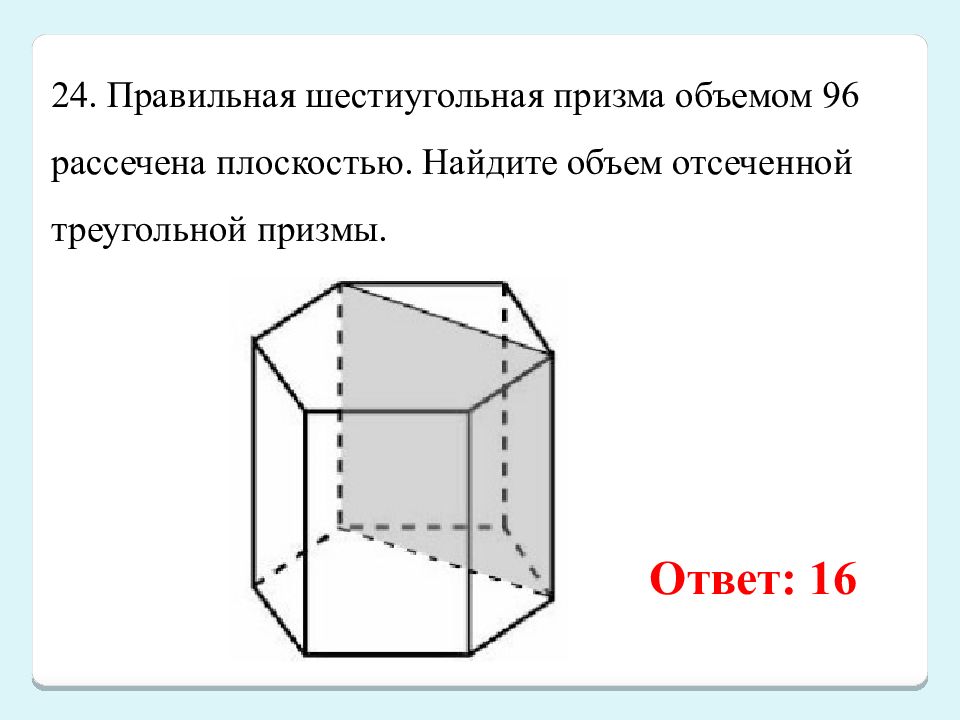 24. Правильная шестиугольная призма объемом 96 рассечена плоскостью. Найдите объем отсеченной треугольной призмы.

Ответ: 16